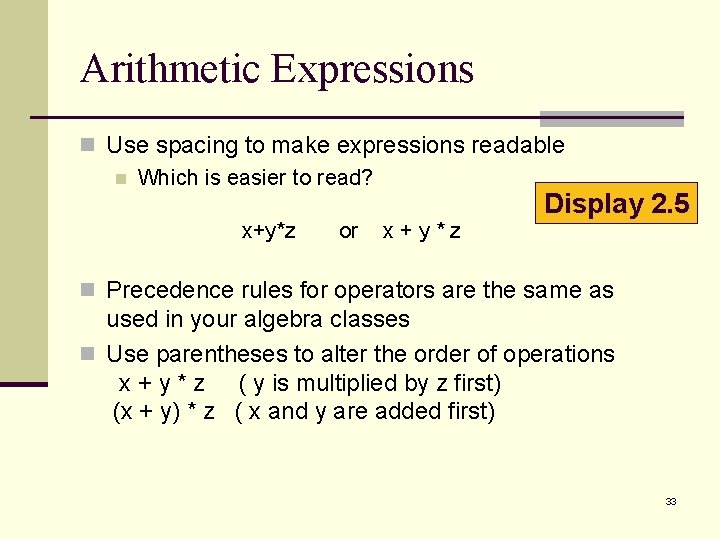 Arithmetic Expressions

Use spacing to make expressions readable

Which is easier to read?

Display 2.5

x+y*z or x + y * z

Precedence rules for operators are the same as used in your algebra classes

Use parentheses to alter the order of operations
x + y * z ( y is multiplied by z first)
(x + y) * z ( x and y are added first)

33